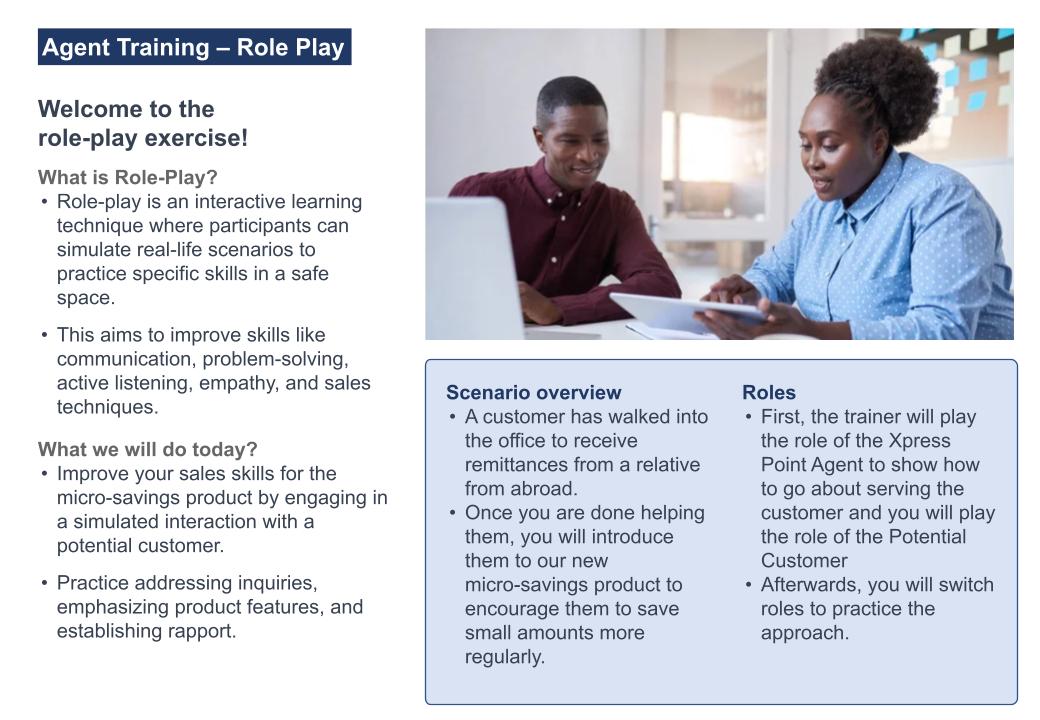 Agent Training – Role Play

Welcome to the role-play exercise!

What is Role-Play?
• Role-play is an interactive learning technique where participants can simulate real-life scenarios to practice specific skills in a safe space.
• This aims to improve skills like communication, problem-solving, active listening, empathy, and sales techniques.

What we will do today?
• Improve your sales skills for the micro-savings product by engaging in a simulated interaction with a potential customer.
• Practice addressing inquiries, emphasizing product features, and establishing rapport.

Scenario overview
• A customer has walked into the office to receive remittances from a relative from abroad.
• Once you are done helping them, you will introduce them to our new micro-savings product to encourage them to save small amounts more regularly.

Roles
• First, the trainer will play the role of the Xpress Point Agent to show how to go about serving the customer and you will play the role of the Potential Customer
• Afterwards, you will switch roles to practice the approach.